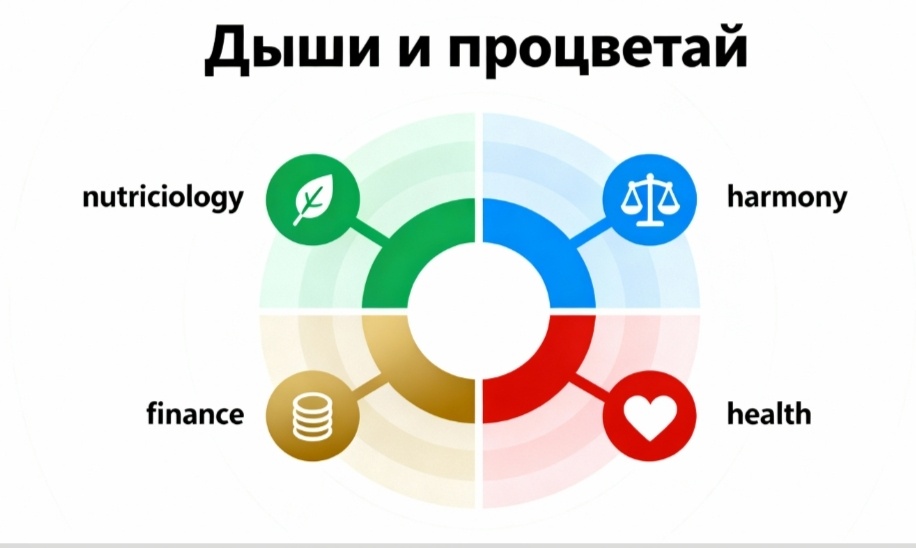 Дыши и процветай

nutriciology

harmony

finance

health